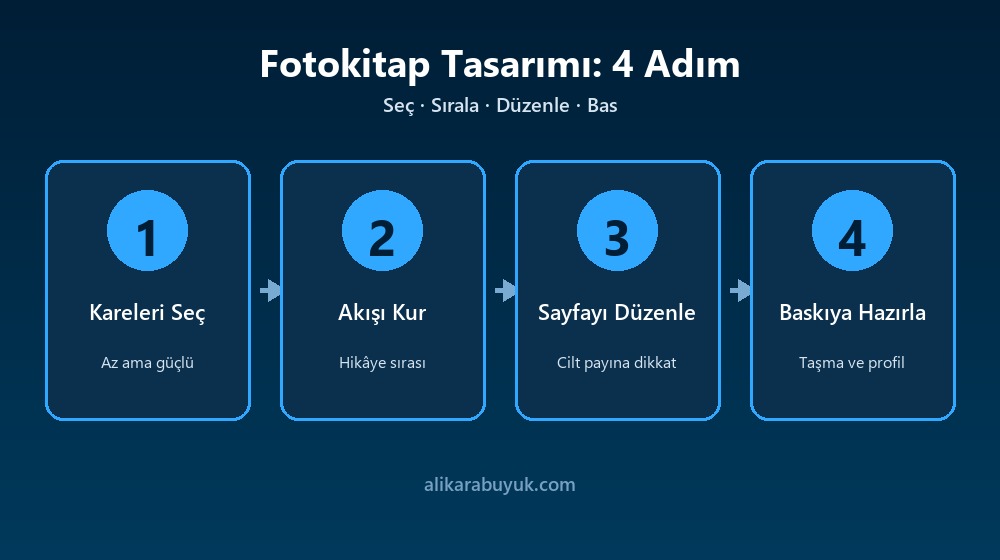 Fotokitap Tasarımı: 4 Adım
Seç · Sırala · Düzenle · Bas

1
Kareleri Seç
Az ama güçlü

2
Akışı Kur
Hikâye sırası

3
Sayfayı Düzenle
Cilt payına dikkat

4
Baskıya Hazırla
Taşma ve profil

alikarabuyuk.com